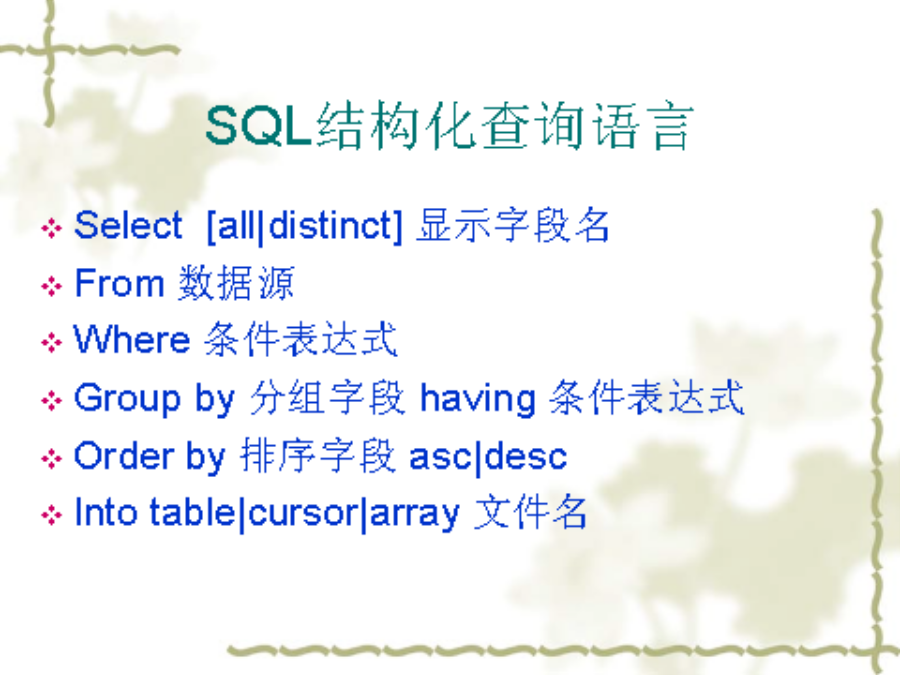 SQL结构化查询语言

Select [all|distinct] 显示字段名
From 数据源
Where 条件表达式
Group by 分组字段 having 条件表达式
Order by 排序字段 asc|desc
Into table|cursor|array 文件名